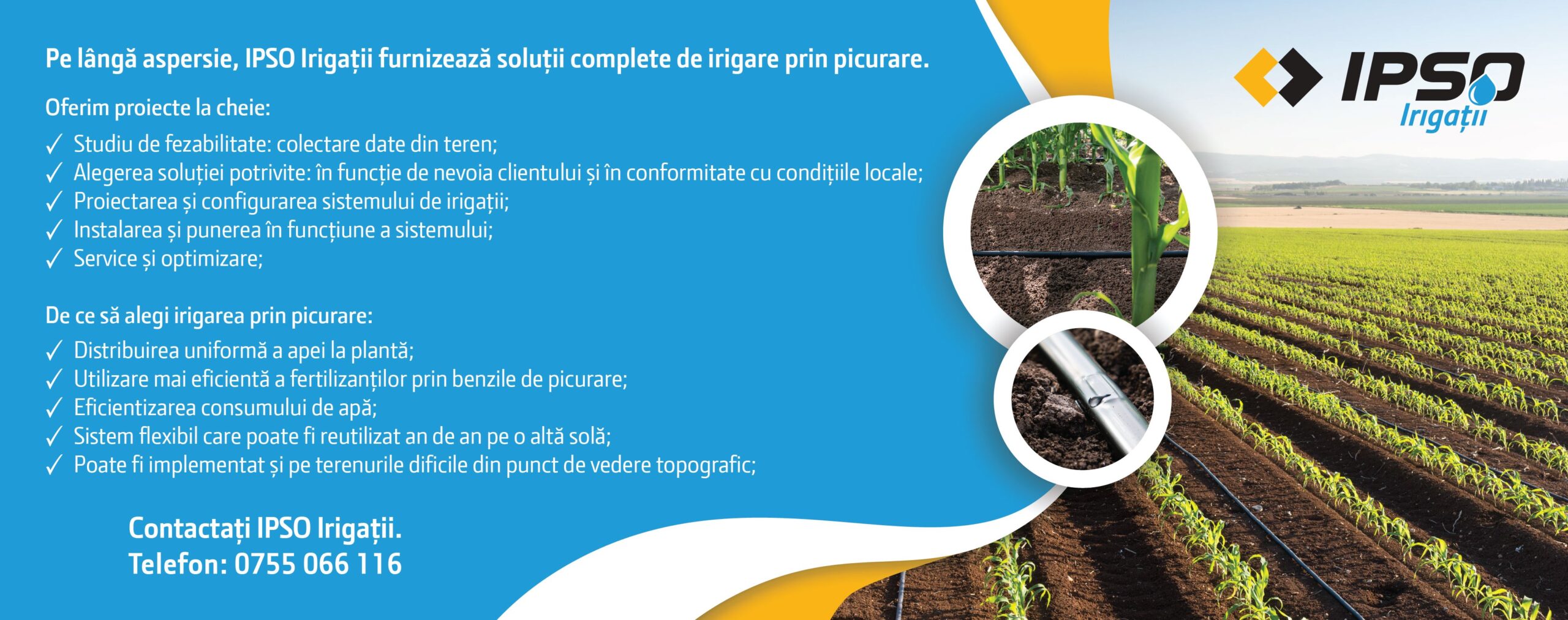 Pe lângă aspersie, IPSO Irigații furnizează soluții complete de irigare prin picurare.

Oferim proiecte la cheie:
✓ Studiu de fezabilitate: colectare date din teren;
✓ Alegerea soluției potrivite: în funcție de nevoia clientului și în conformitate cu condițiile locale;
✓ Proiectarea și configurarea sistemului de irigații;
✓ Instalarea și punerea în funcțiune a sistemului;
✓ Service și optimizare;

De ce să alegi irigarea prin picurare:
✓ Distribuirea uniformă a apei la plantă;
✓ Utilizare mai eficientă a fertilizanților prin benzile de picurare;
✓ Eficientizarea consumului de apă;
✓ Sistem flexibil care poate fi reutilizat an de an pe o altă solă;
✓ Poate fi implementat și pe terenurile dificile din punct de vedere topografic;

Contactați IPSO Irigații.
Telefon: 0755 066 116

IPSO
Irigații